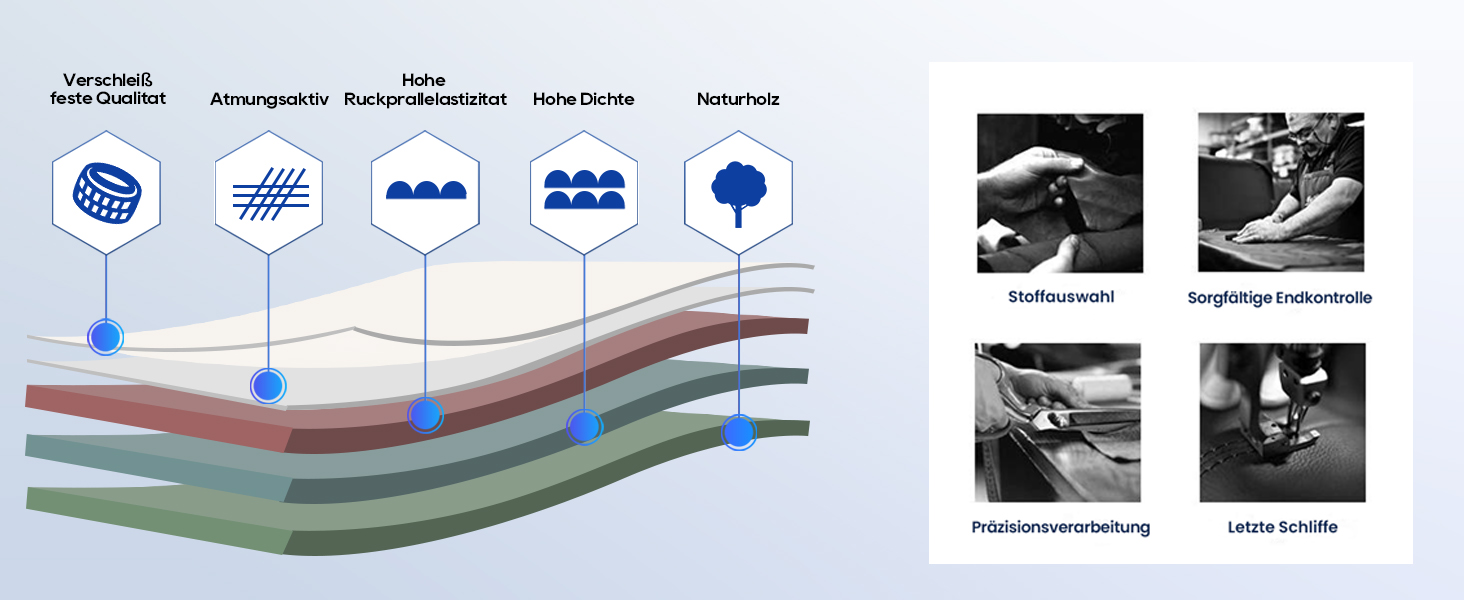 Verschleiß feste Qualitat

Atmungsaktiv

Hohe Ruckprallelastizitat

Hohe Dichte

Naturholz

Stoffauswahl

Sorgfältige Endkontrolle

Präzisionsverarbeitung

Letzte Schliffe